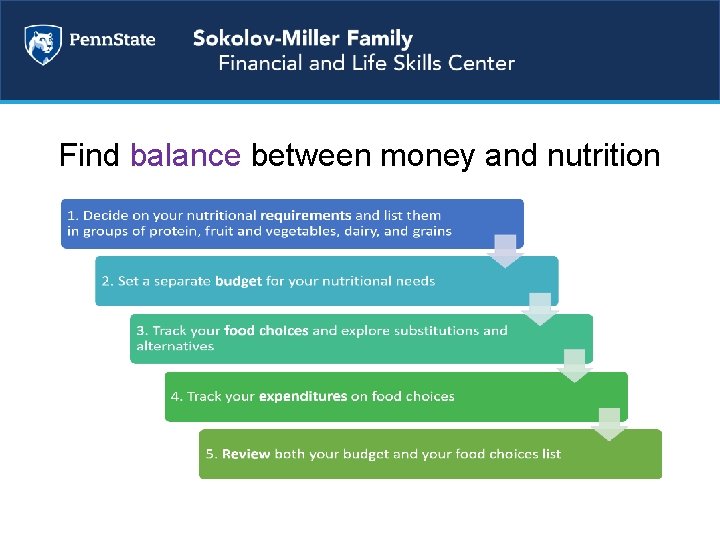 PennState

Sokolov-Miller Family
Financial and Life Skills Center

Find balance between money and nutrition

1. Decide on your nutritional requirements and list them in groups of protein, fruit and vegetables, dairy, and grains

2. Set a separate budget for your nutritional needs

3. Track your food choices and explore substitutions and alternatives

4. Track your expenditures on food choices

5. Review both your budget and your food choices list